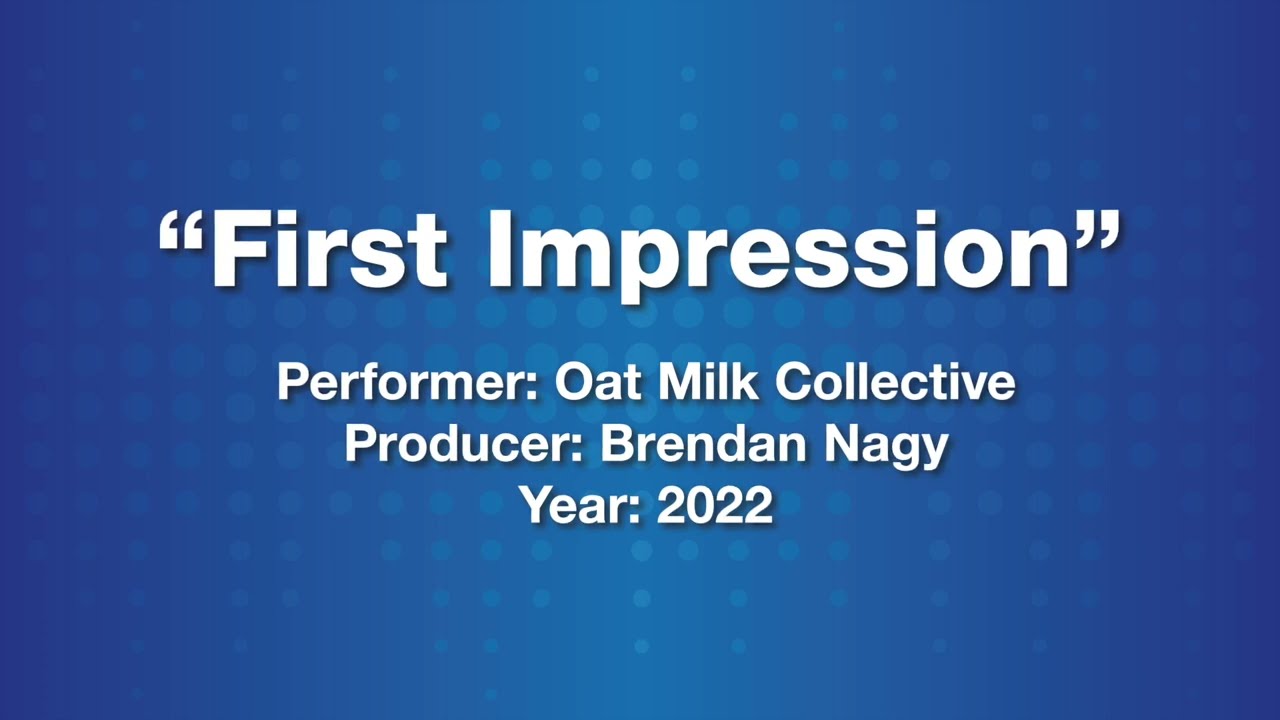 “First Impression”

Performer: Oat Milk Collective
Producer: Brendan Nagy
Year: 2022